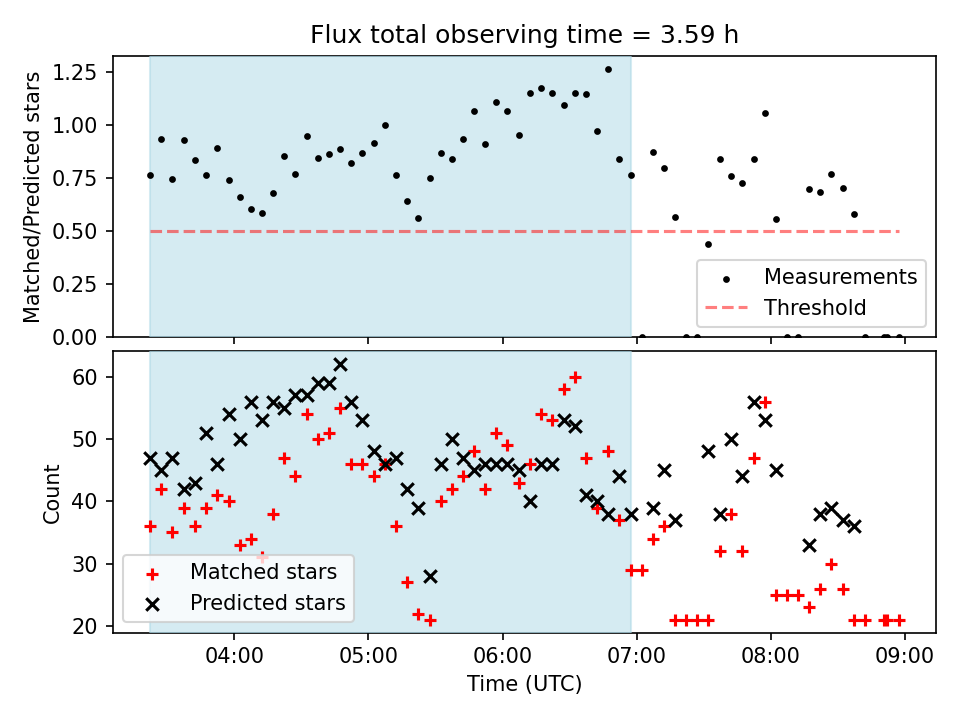 Flux total observing time = 3.59 h

Matched/Predicted stars

1.25
1.00
0.75
0.50
0.25
0.00

Measurements
Threshold

Count

60
50
40
30
20

Matched stars
Predicted stars

04:00
05:00
06:00
07:00
08:00
09:00

Time (UTC)